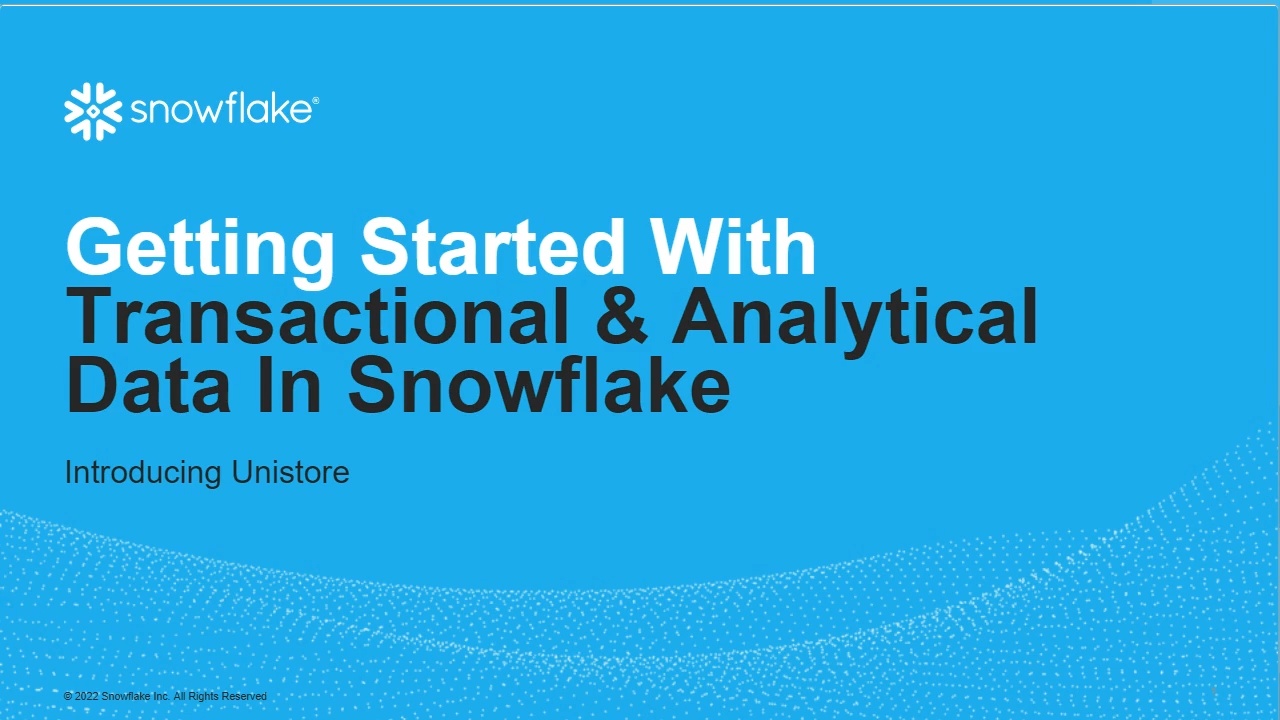 snowflake®

Getting Started With Transactional & Analytical Data In Snowflake

Introducing Unistore

© 2022 Snowflake Inc. All Rights Reserved